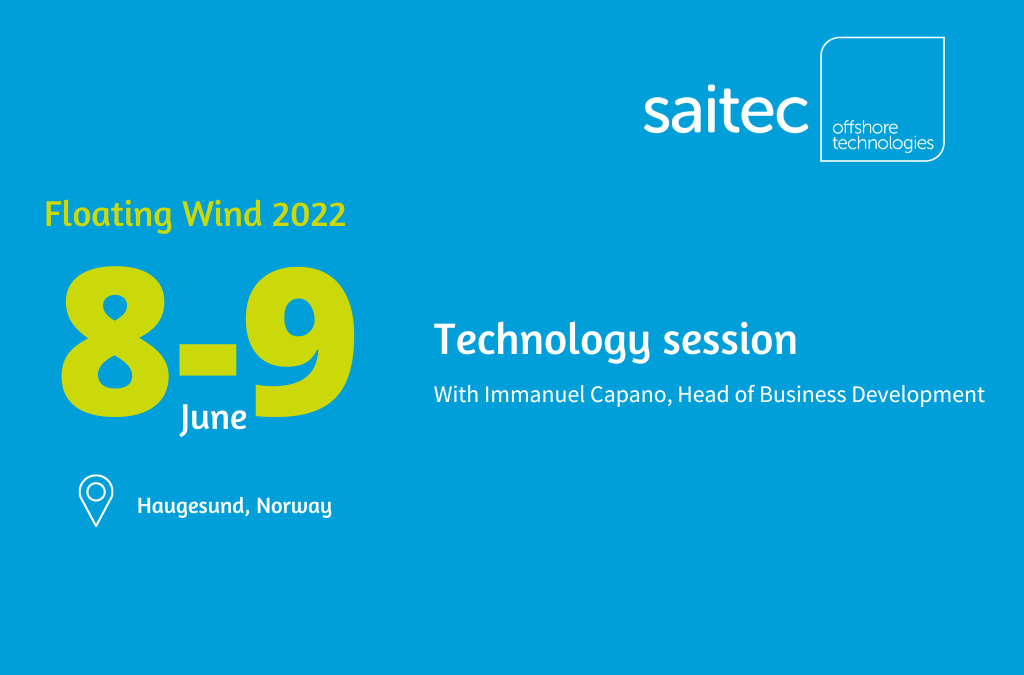 saitec
offshore technologies

Floating Wind 2022

8-9
June

Haugesund, Norway

Technology session

With Immanuel Capano, Head of Business Development